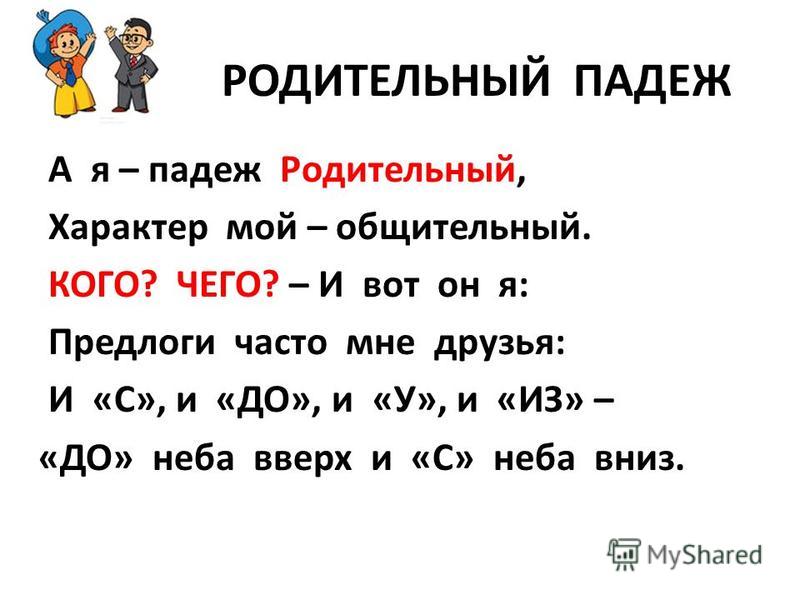 РОДИТЕЛЬНЫЙ ПАДЕЖ

А я – падеж Родительный,
Характер мой – общительный.
КОГО? ЧЕГО? – И вот он я:
Предлоги часто мне друзья:
И «С», и «ДО», и «У», и «ИЗ» –
«ДО» неба вверх и «С» неба вниз.

MyShared